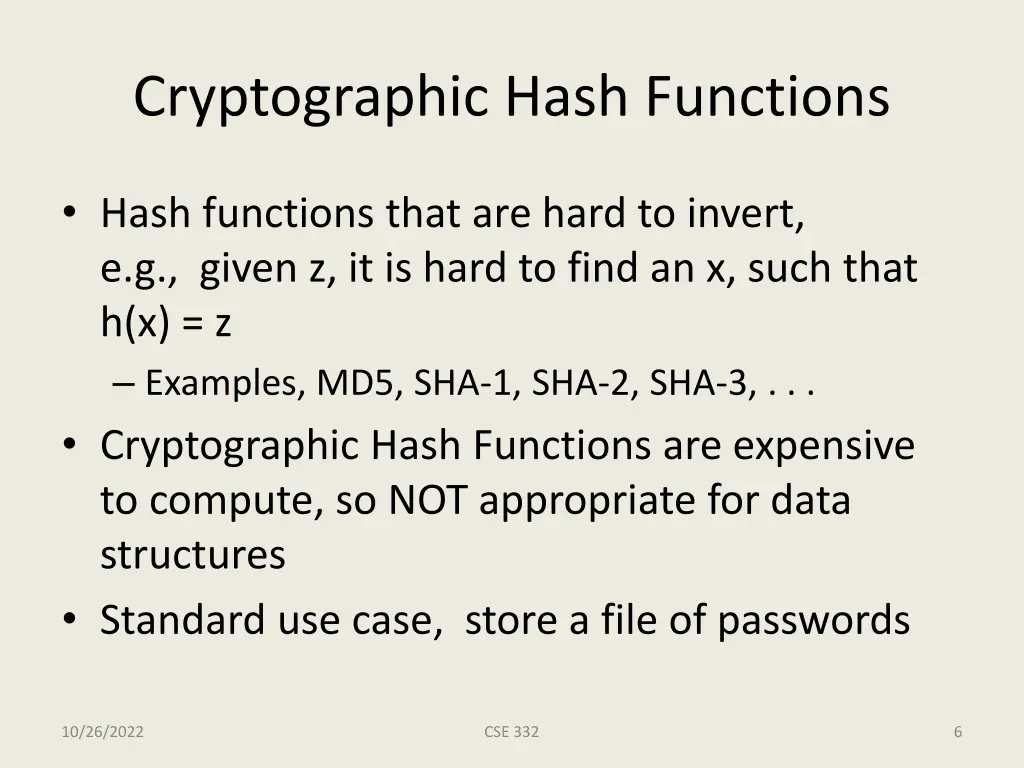 Cryptographic Hash Functions

• Hash functions that are hard to invert, e.g., given z, it is hard to find an x, such that h(x) = z

– Examples, MD5, SHA-1, SHA-2, SHA-3, . . .

• Cryptographic Hash Functions are expensive to compute, so NOT appropriate for data structures

• Standard use case, store a file of passwords

10/26/2022

CSE 332

6